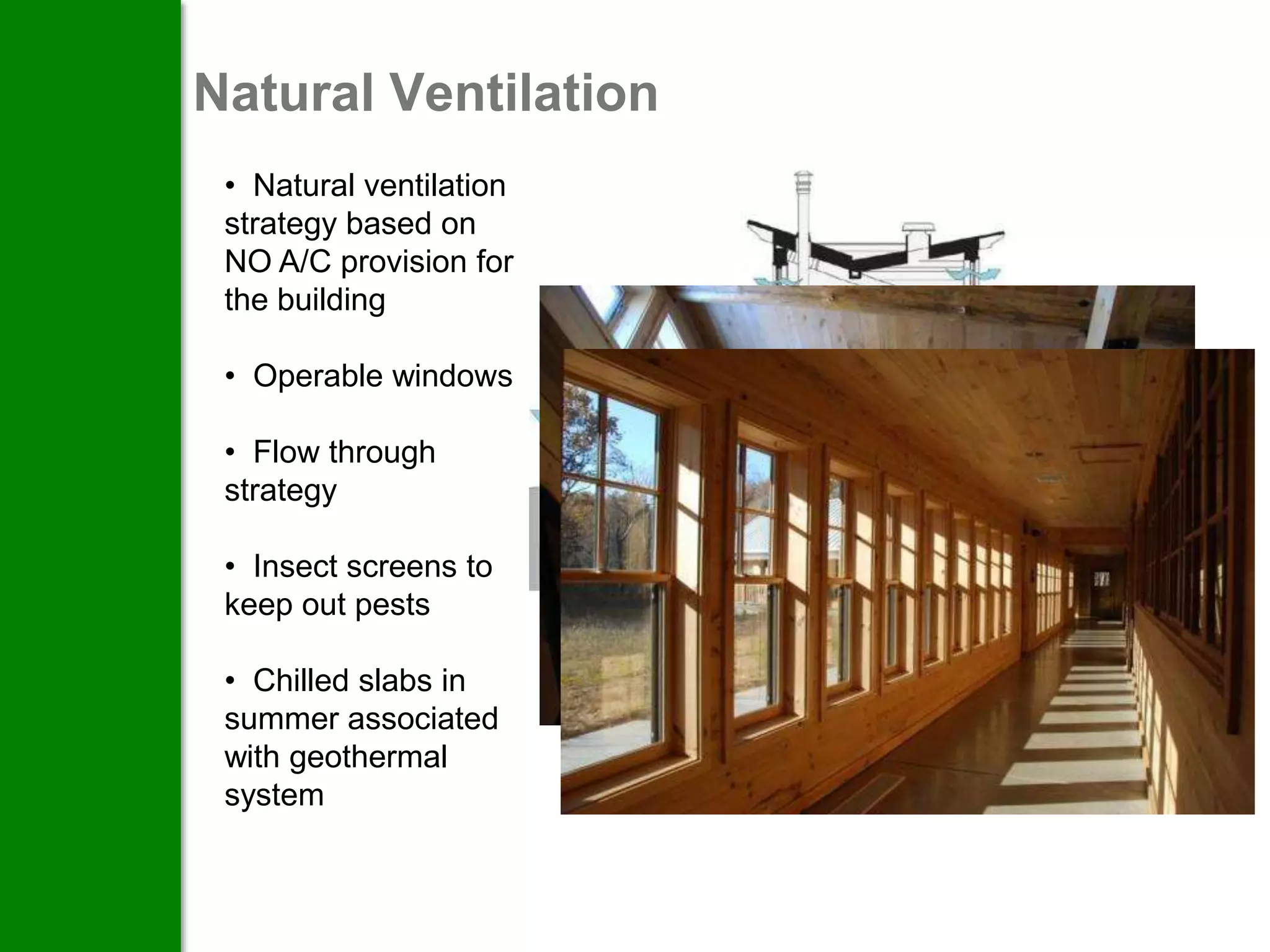 Natural Ventilation

• Natural ventilation strategy based on NO A/C provision for the building

• Operable windows

• Flow through strategy

• Insect screens to keep out pests

• Chilled slabs in summer associated with geothermal system